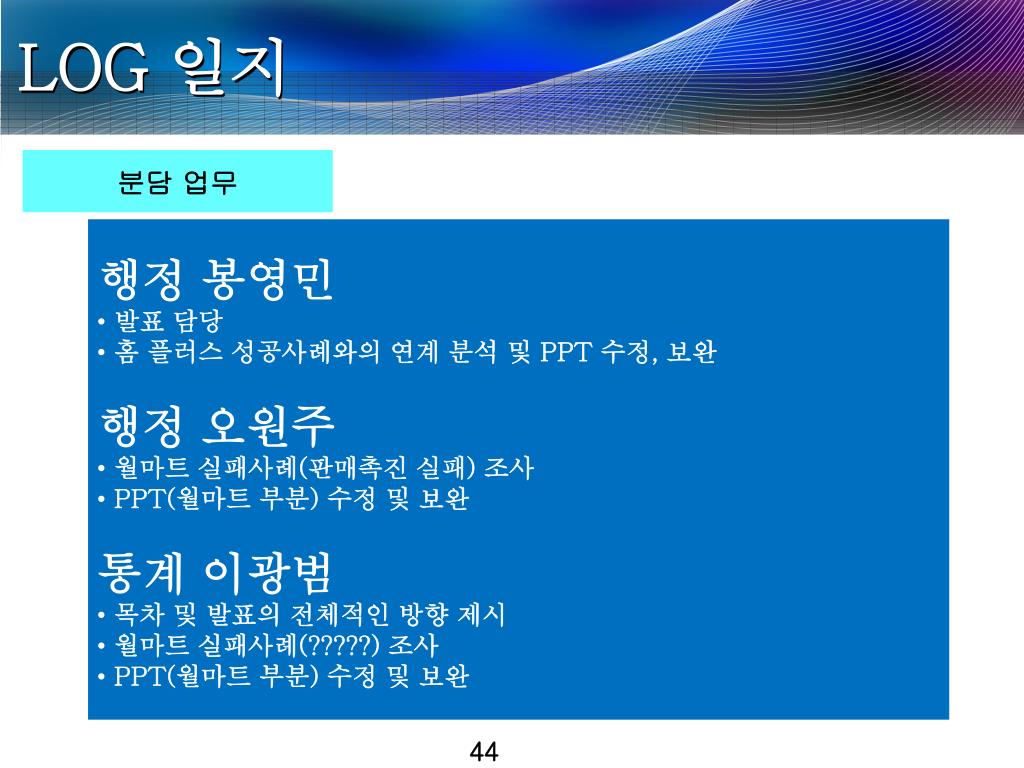 LOG 일지

분담 업무

행정 봉영민
• 발표 담당
• 홈 플러스 성공사례와의 연계 분석 및 PPT 수정, 보완

행정 오원주
• 월마트 실패사례(판매촉진 실패) 조사
• PPT(월마트 부분) 수정 및 보완

통계 이광범
• 목차 및 발표의 전체적인 방향 제시
• 월마트 실패사례(?????) 조사
• PPT(월마트 부분) 수정 및 보완

44